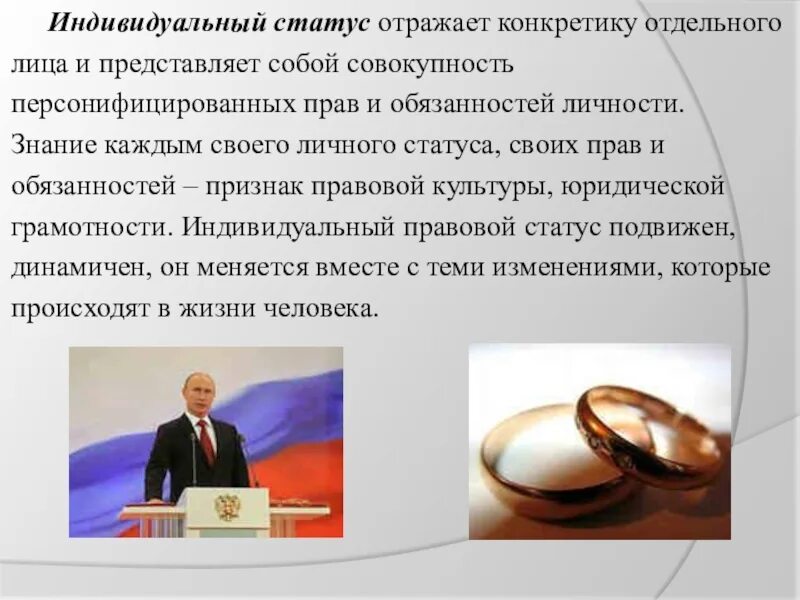 Индивидуальный статус отражает конкретику отдельного лица и представляет собой совокупность персонифицированных прав и обязанностей личности. Знание каждым своего личного статуса, своих прав и обязанностей – признак правовой культуры, юридической грамотности. Индивидуальный правовой статус подвижен, динамичен, он меняется вместе с теми изменениями, которые происходят в жизни человека.